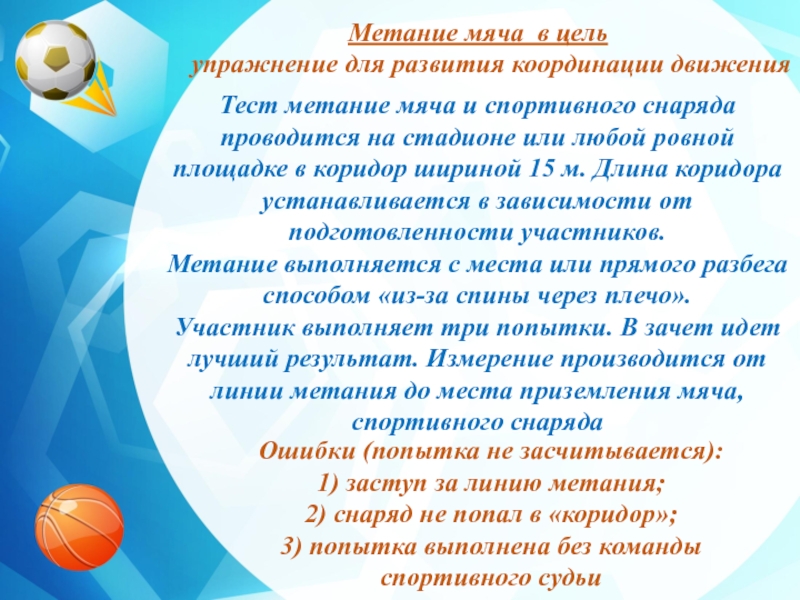 Метание мяча  в цель
упражнение для развития координации движения

Тест метание мяча и спортивного снаряда проводится на стадионе или любой ровной площадке в коридор шириной 15 м. Длина коридора устанавливается в зависимости от подготовленности участников.
Метание выполняется с места или прямого разбега способом «из-за спины через плечо».
Участник выполняет три попытки. В зачет идет лучший результат. Измерение производится от линии метания до места приземления мяча, спортивного снаряда

Ошибки (попытка не засчитывается):
1) заступ за линию метания;
2) снаряд не попал в «коридор»;
3) попытка выполнена без команды спортивного судьи